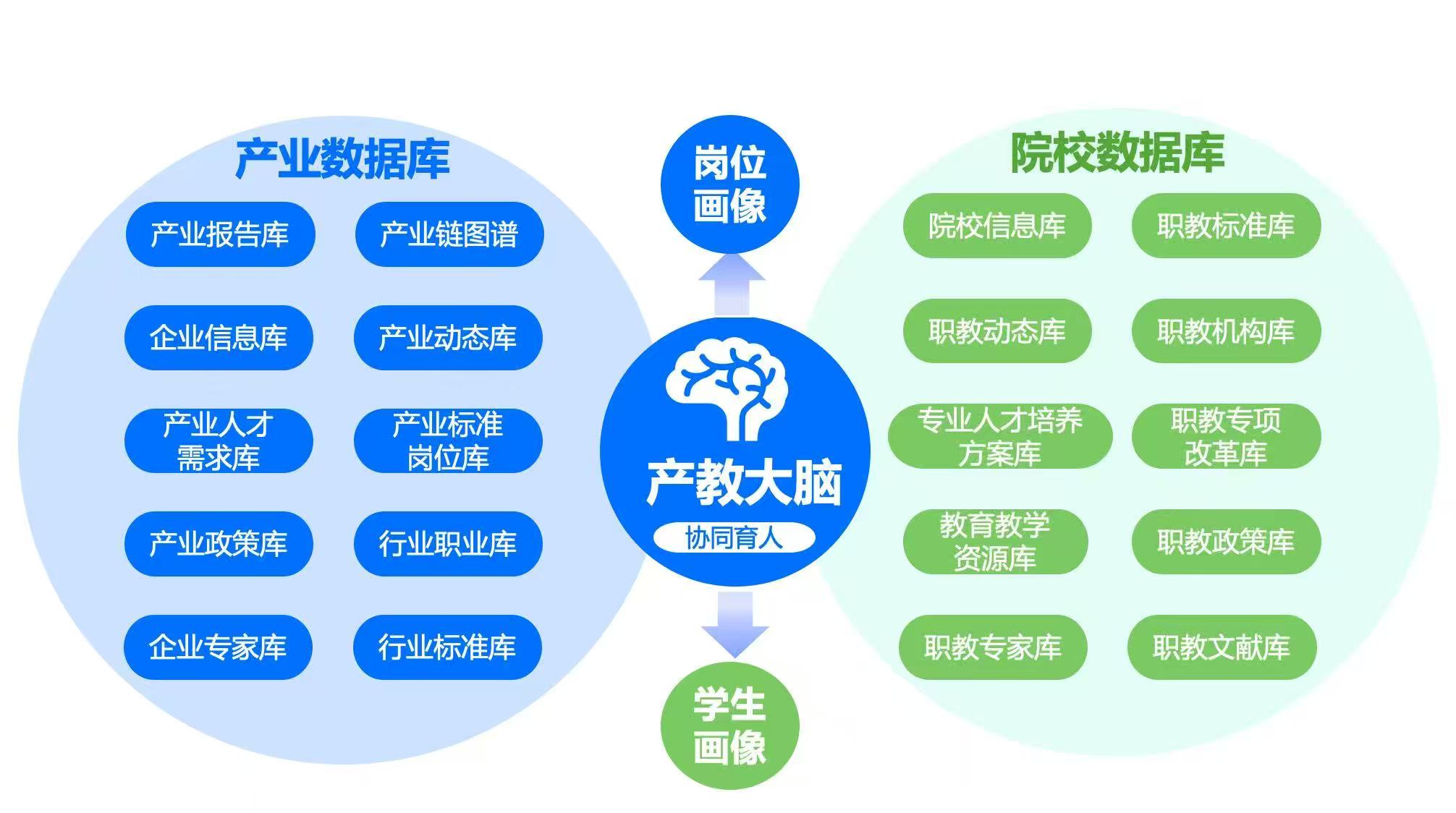 产业数据库

产业报告库
产业链图谱
企业信息库
产业动态库
产业人才需求库
产业标准岗位库
产业政策库
行业职业库
企业专家库
行业标准库

岗位画像

产教大脑
协同育人

学生画像

院校数据库

院校信息库
职教标准库
职教动态库
职教机构库
专业人才培养方案库
职教专项改革库
教育教学资源库
职教政策库
职教专家库
职教文献库